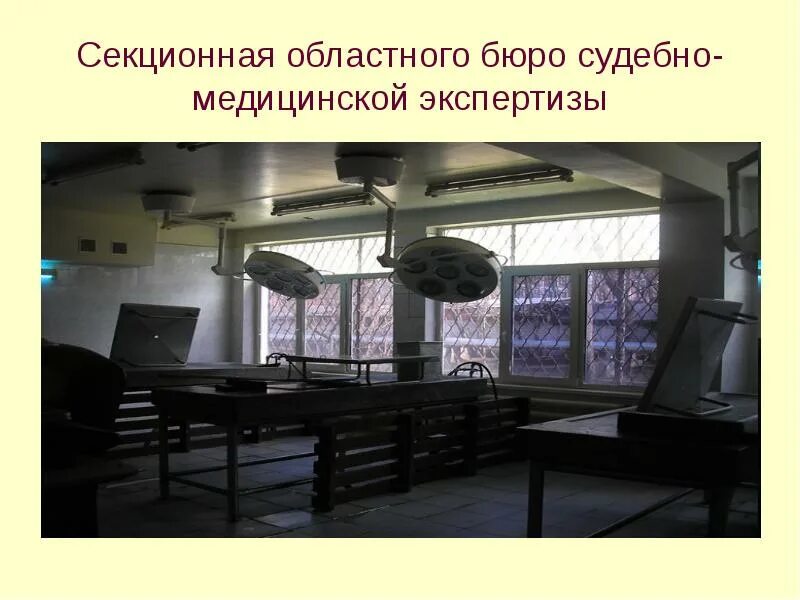 Секционная областного бюро судебно-медицинской экспертизы